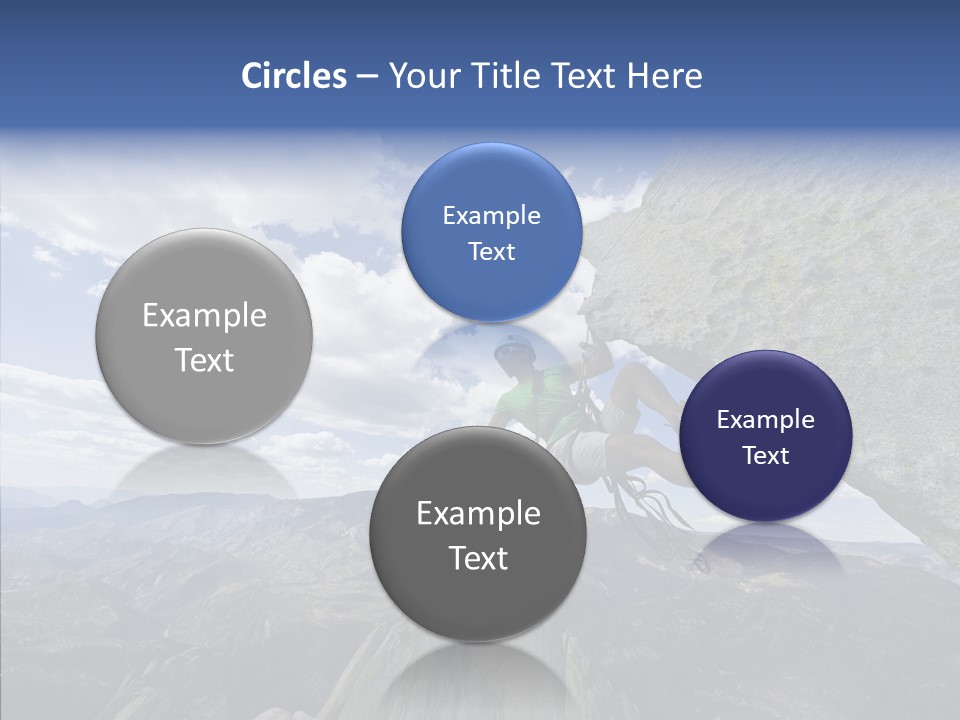 Circles – Your Title Text Here

Example Text

Example Text

Example Text

Example Text